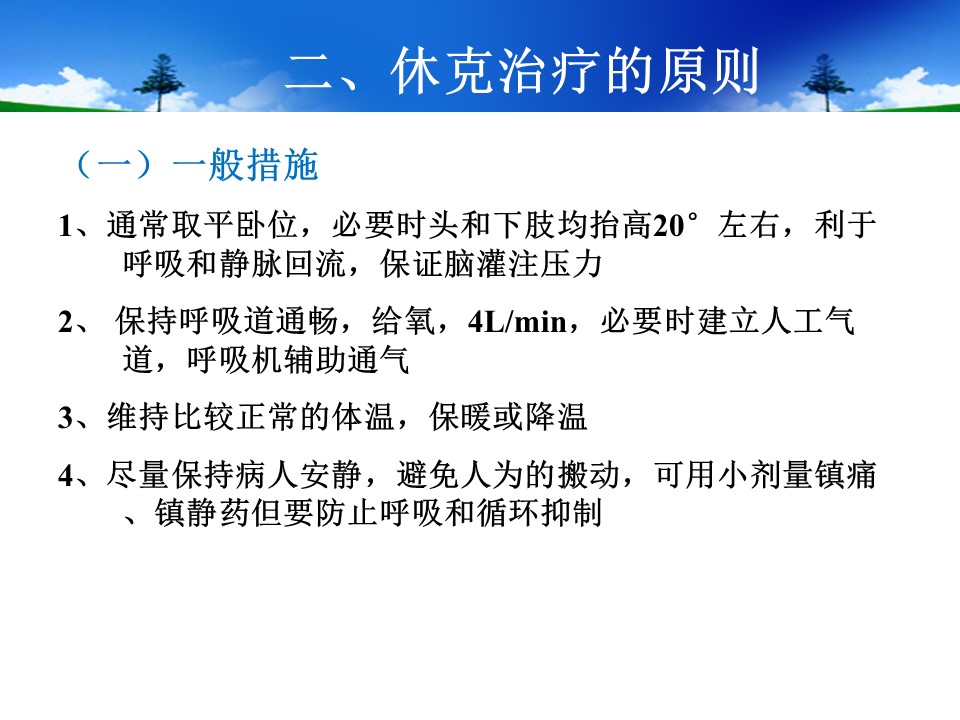 二、休克治疗的原则

（一）一般措施

1、通常取平卧位，必要时头和下肢均抬高20°左右，利于呼吸和静脉回流，保证脑灌注压力

2、 保持呼吸道通畅，给氧，4L/min，必要时建立人工气道，呼吸机辅助通气

3、维持比较正常的体温，保暖或降温

4、尽量保持病人安静，避免人为的搬动，可用小剂量镇痛、镇静药但要防止呼吸和循环抑制